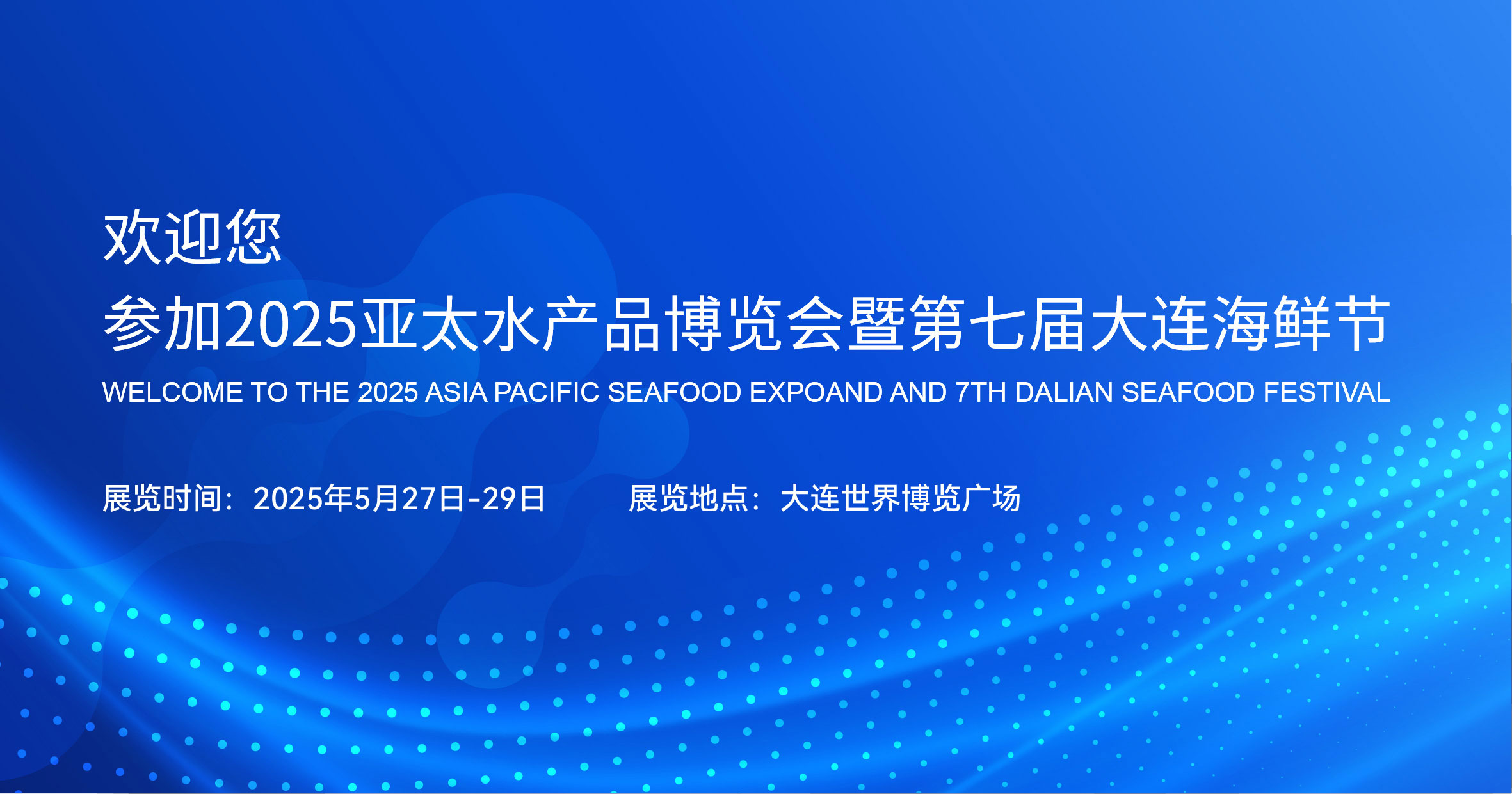 欢迎您
参加2025亚太水产品博览会暨第七届大连海鲜节
WELCOME TO THE 2025 ASIA PACIFIC SEAFOOD EXPOAND AND 7TH DALIAN SEAFOOD FESTIVAL

展览时间：2025年5月27日-29日　　展览地点：大连世界博览广场